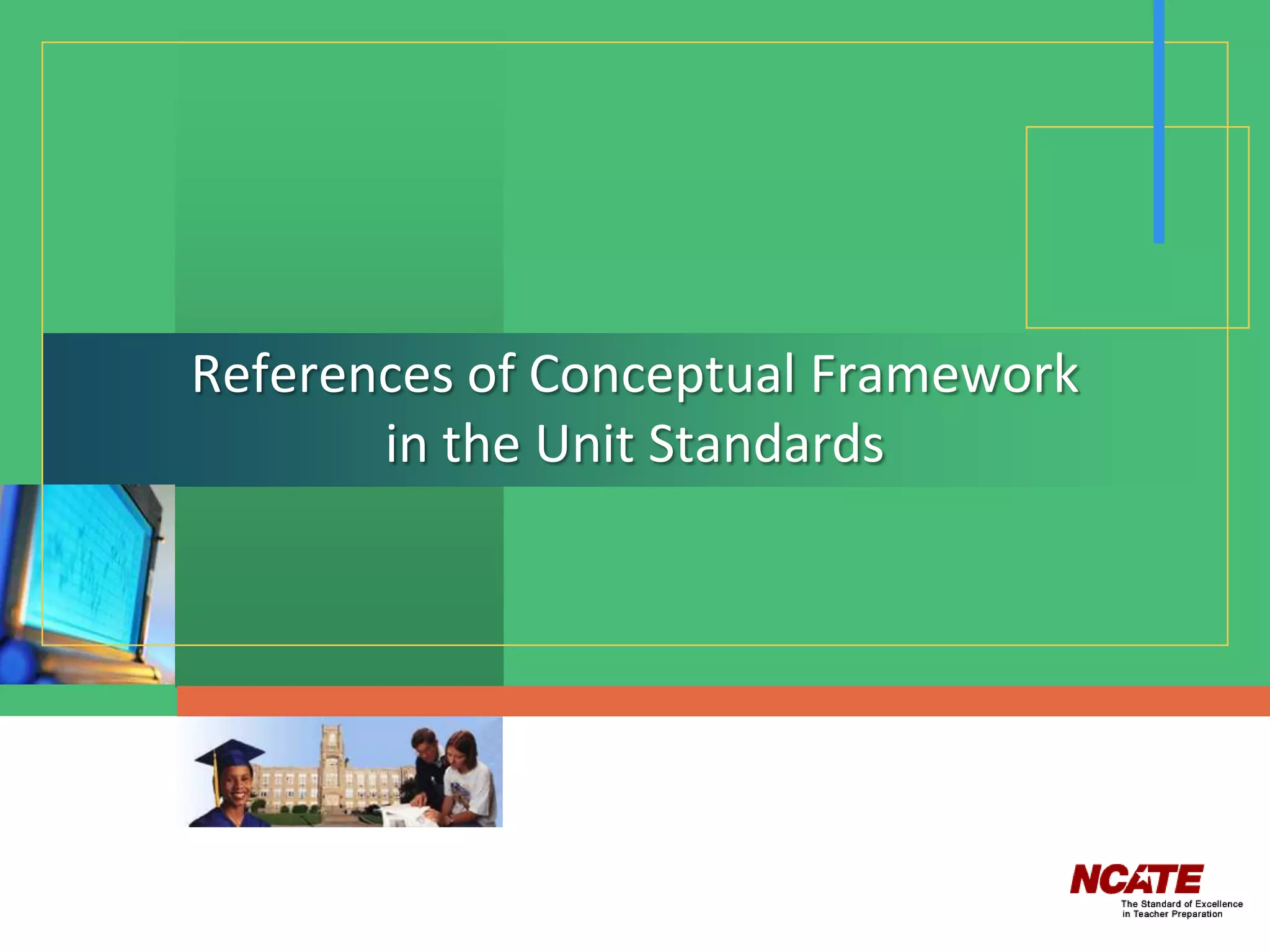 References of Conceptual Framework in the Unit Standards

NCATE
The Standard of Excellence in Teacher Preparation